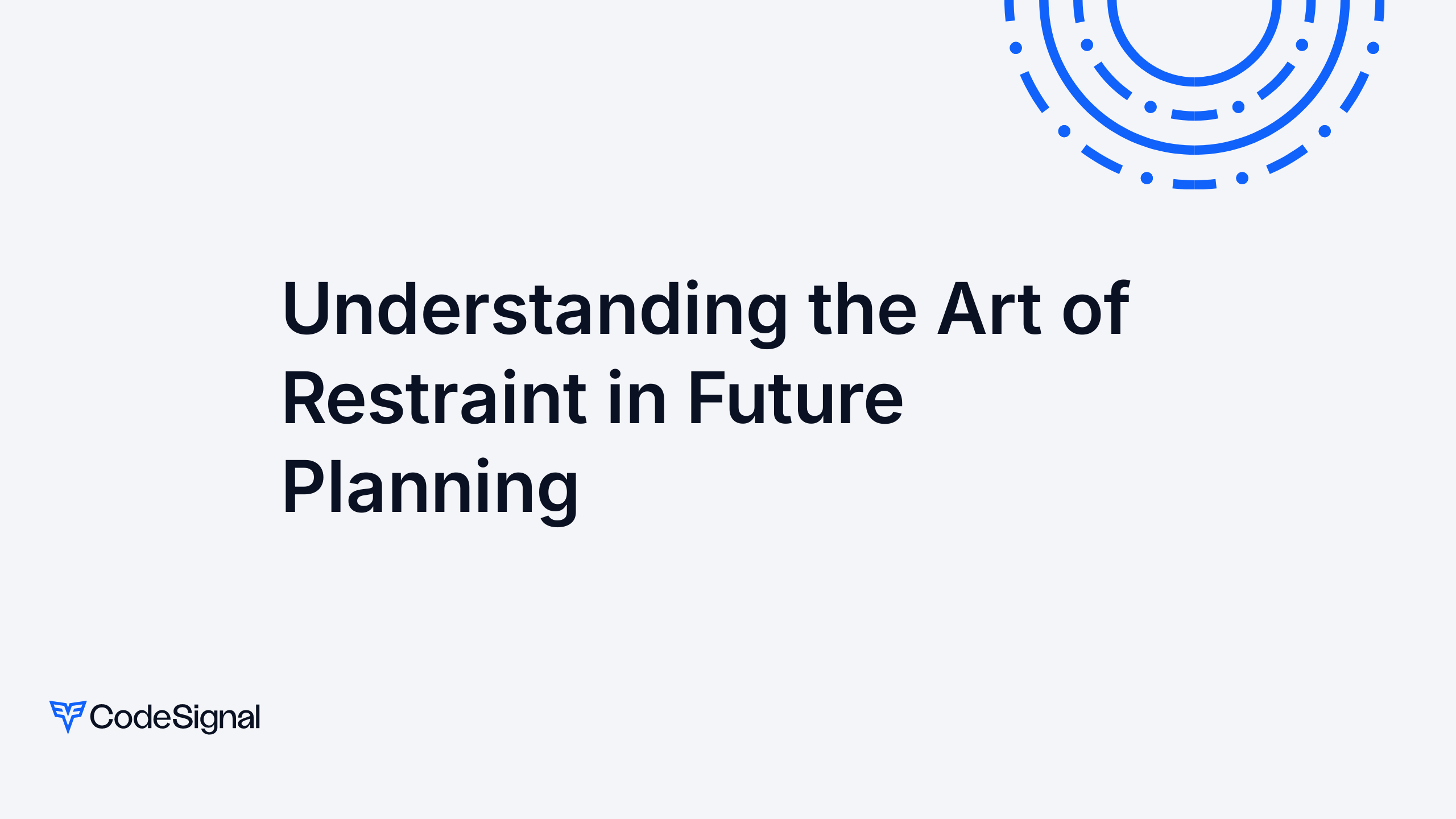 Understanding the Art of Restraint in Future Planning

CodeSignal